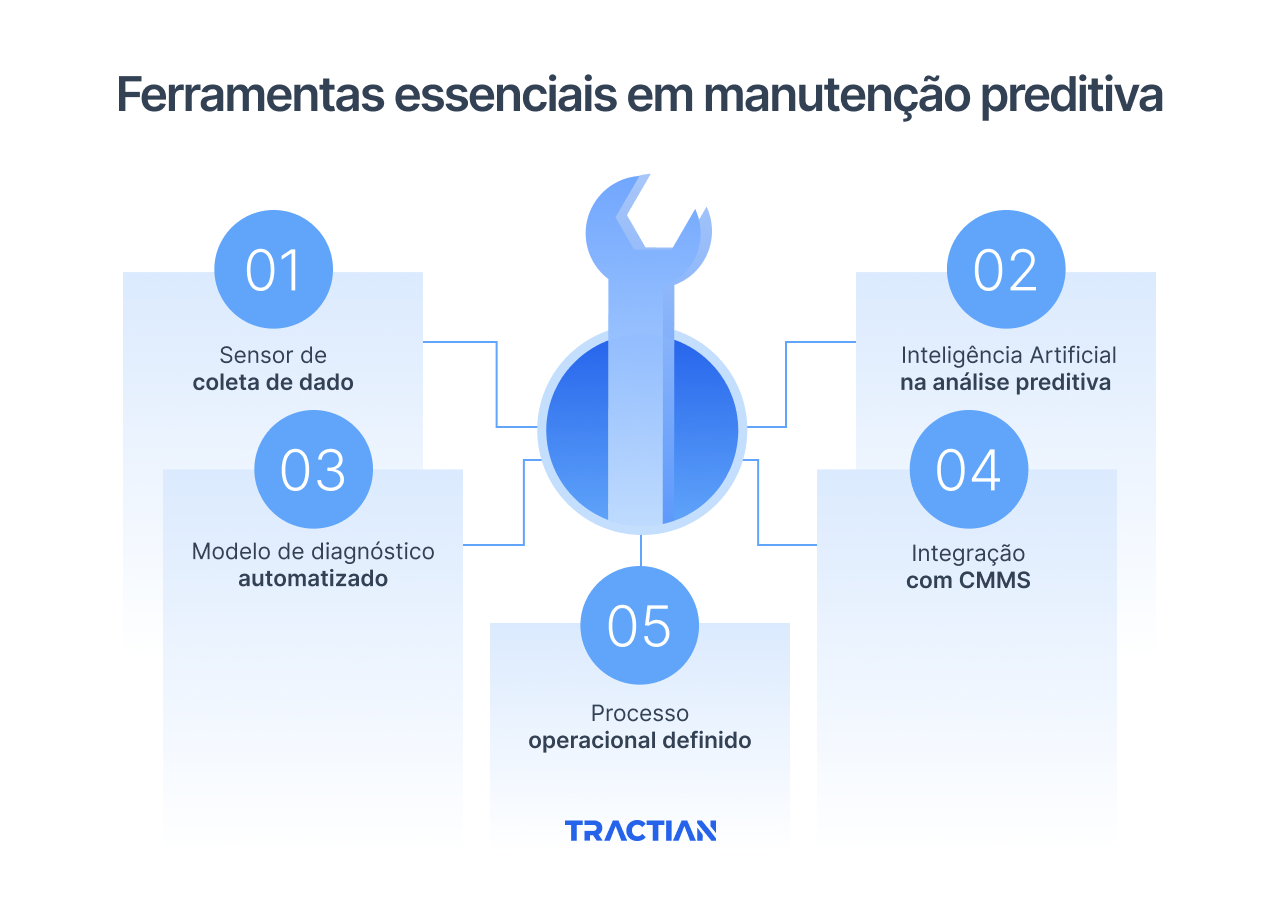 Ferramentas essenciais em manutenção preditiva

01
Sensor de coleta de dado

02
Inteligência Artificial na análise preditiva

03
Modelo de diagnóstico automatizado

04
Integração com CMMS

05
Processo operacional definido

TRACTIAN